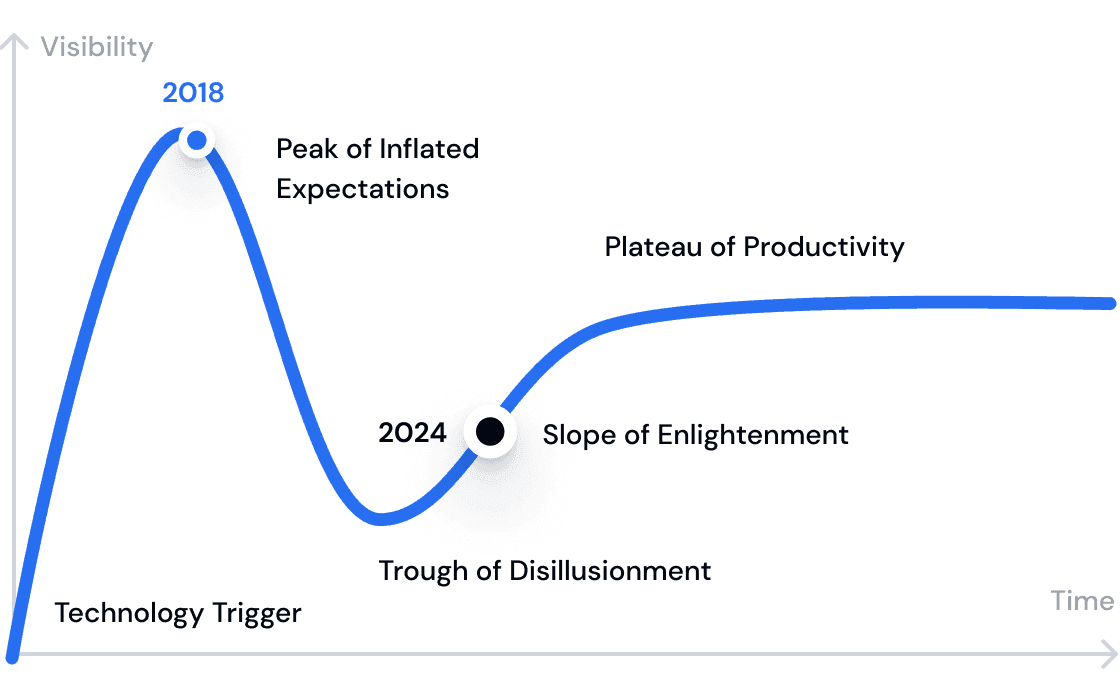 Visibility

2018

Peak of Inflated Expectations

Plateau of Productivity

2024

Slope of Enlightenment

Trough of Disillusionment

Technology Trigger

Time